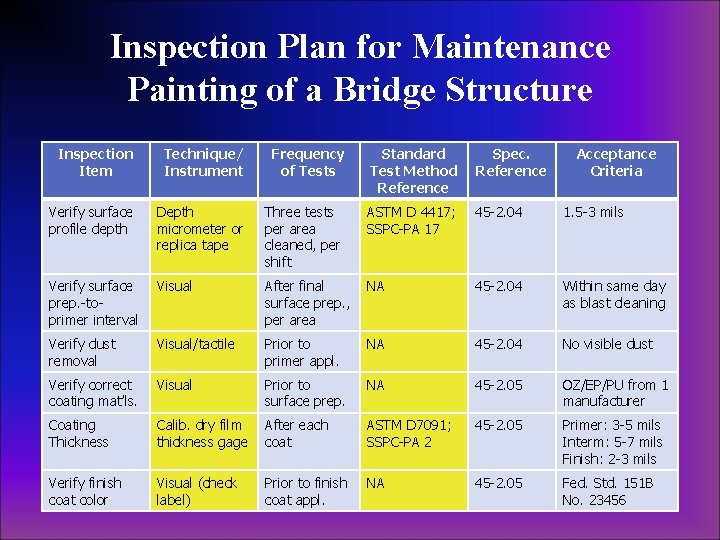 Inspection Plan for Maintenance Painting of a Bridge Structure

| Inspection Item | Technique/ Instrument | Frequency of Tests | Standard Test Method Reference | Spec. Reference | Acceptance Criteria |
|---|---|---|---|---|---|
| Verify surface profile depth | Depth micrometer or replica tape | Three tests per area cleaned, per shift | ASTM D 4417; SSPC-PA 17 | 45-2.04 | 1.5-3 mils |
| Verify surface prep.-to-primer interval | Visual | After final surface prep., per area | NA | 45-2.04 | Within same day as blast cleaning |
| Verify dust removal | Visual/tactile | Prior to primer appl. | NA | 45-2.04 | No visible dust |
| Verify correct coating mat'ls. | Visual | Prior to surface prep. | NA | 45-2.05 | OZ/EP/PU from 1 manufacturer |
| Coating Thickness | Calib. dry film thickness gage | After each coat | ASTM D7091; SSPC-PA 2 | 45-2.05 | Primer: 3-5 mils Interm: 5-7 mils Finish: 2-3 mils |
| Verify finish coat color | Visual (check label) | Prior to finish coat appl. | NA | 45-2.05 | Fed. Std. 151B No. 23456 |